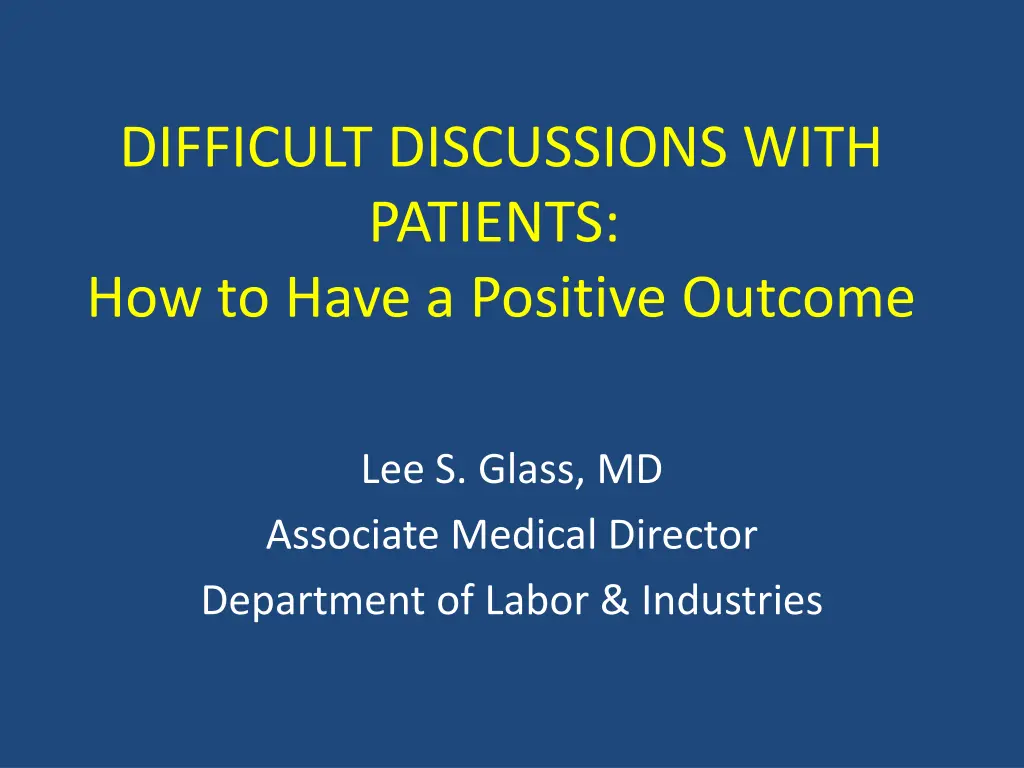 DIFFICULT DISCUSSIONS WITH PATIENTS:
How to Have a Positive Outcome

Lee S. Glass, MD
Associate Medical Director
Department of Labor & Industries